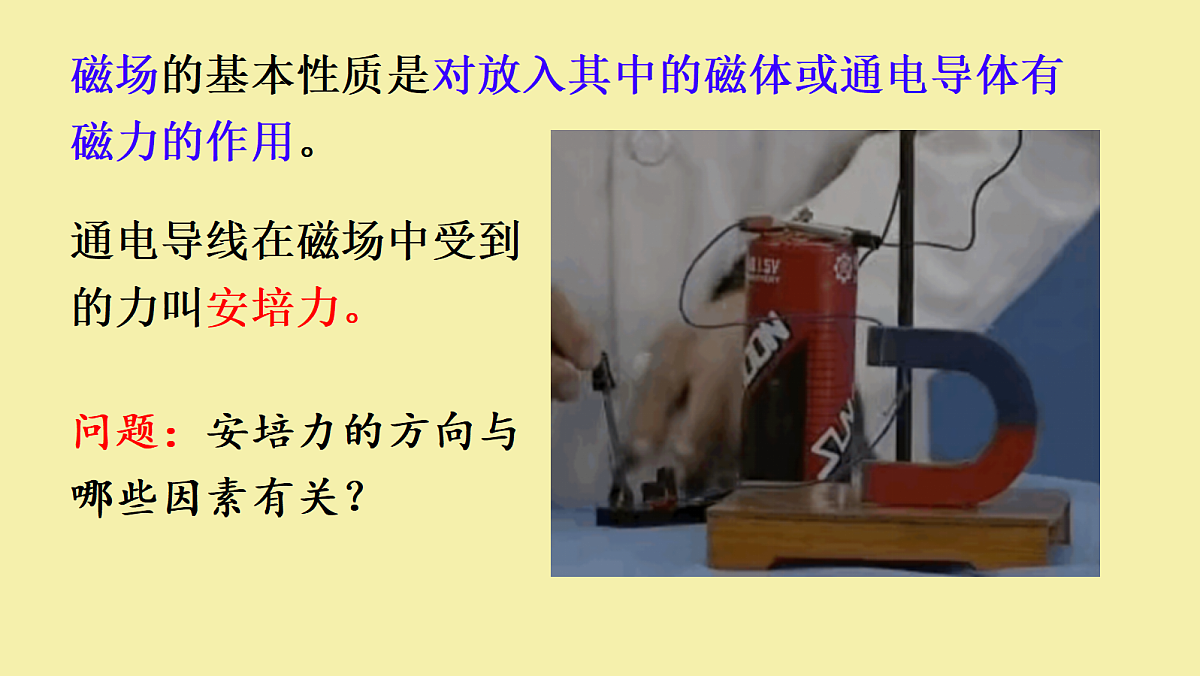 磁场的基本性质是对放入其中的磁体或通电导体有磁力的作用。

通电导线在磁场中受到的力叫安培力。

问题：安培力的方向与哪些因素有关？

1.5V